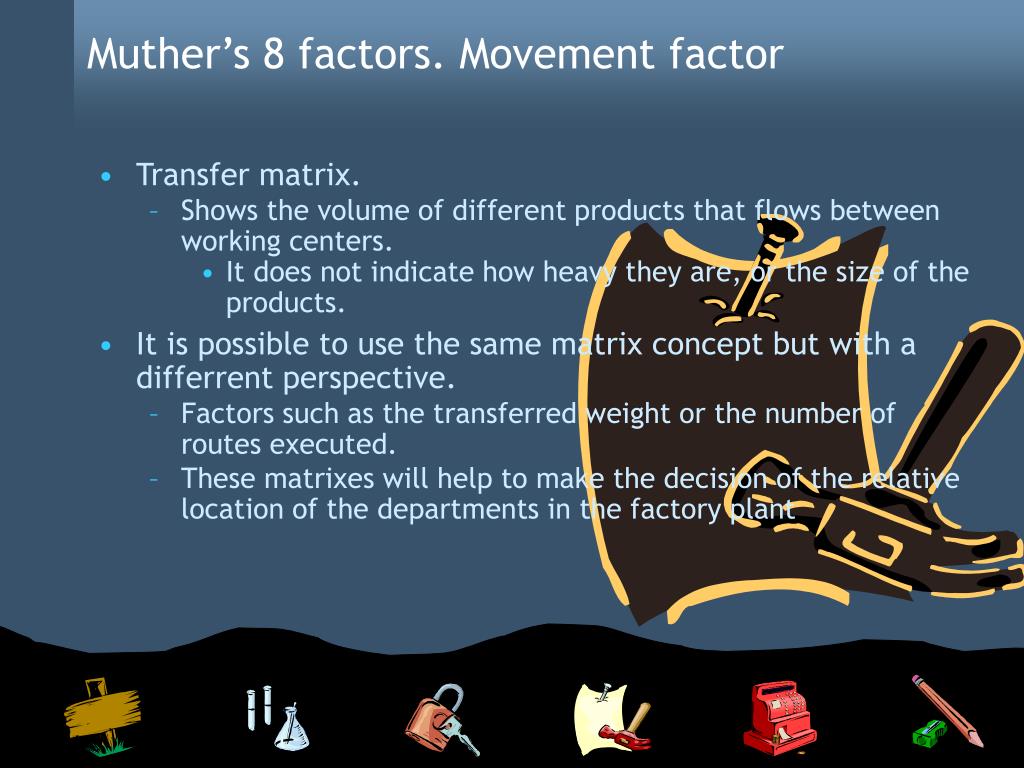 Muther's 8 factors. Movement factor

• Transfer matrix.
– Shows the volume of different products that flows between working centers.
• It does not indicate how heavy they are, or the size of the products.
• It is possible to use the same matrix concept but with a differrent perspective.
– Factors such as the transferred weight or the number of routes executed.
– These matrixes will help to make the decision of the relative location of the departments in the factory plant